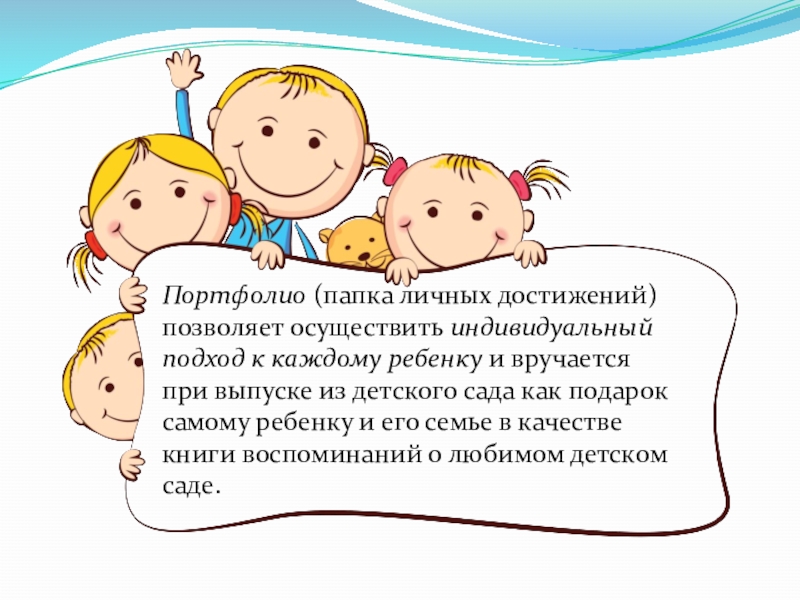 Портфолио (папка личных достижений) позволяет осуществить индивидуальный подход к каждому ребенку и вручается при выпуске из детского сада как подарок самому ребенку и его семье в качестве книги воспоминаний о любимом детском саде.